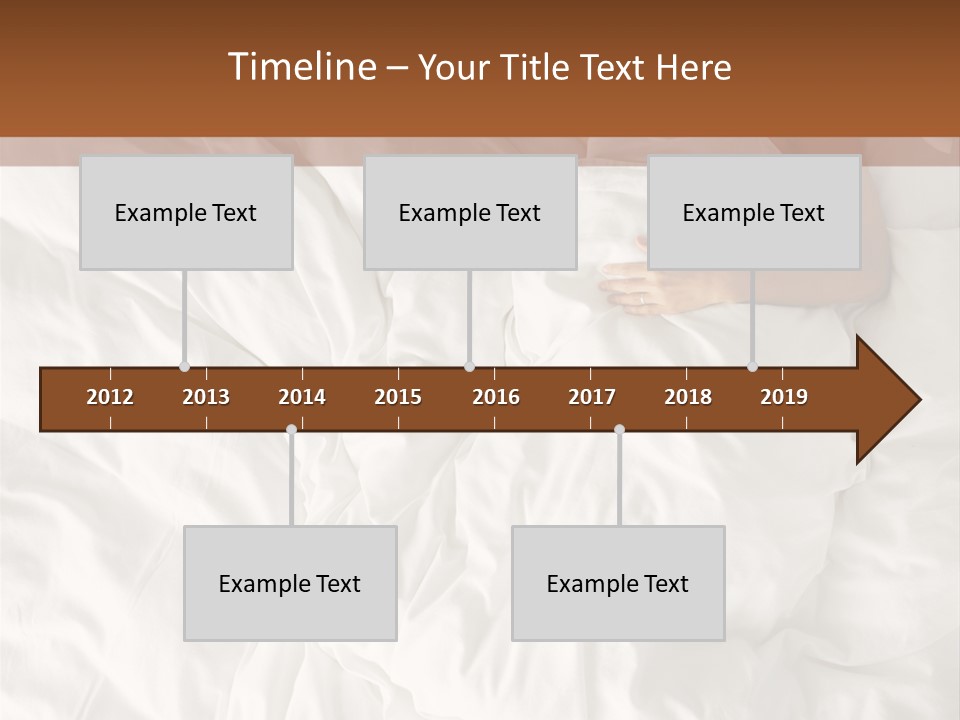 Timeline – Your Title Text Here

Example Text

Example Text

Example Text

2012 2013 2014 2015 2016 2017 2018 2019

Example Text

Example Text